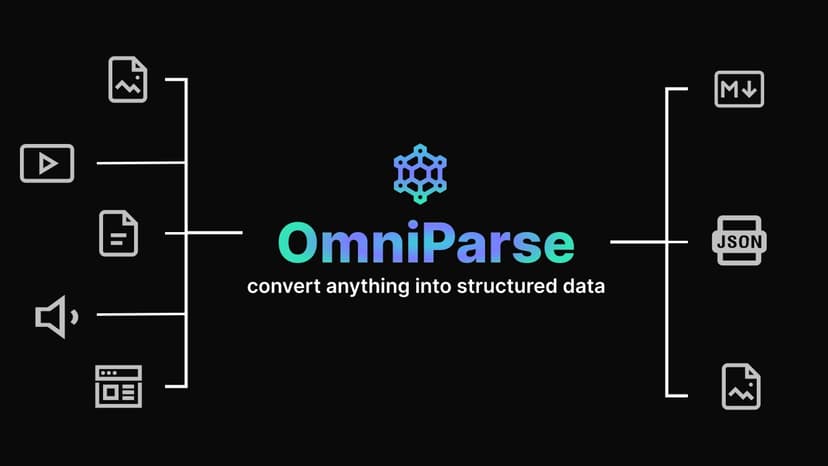 OmniParse

convert anything into structured data

M↓

JSON